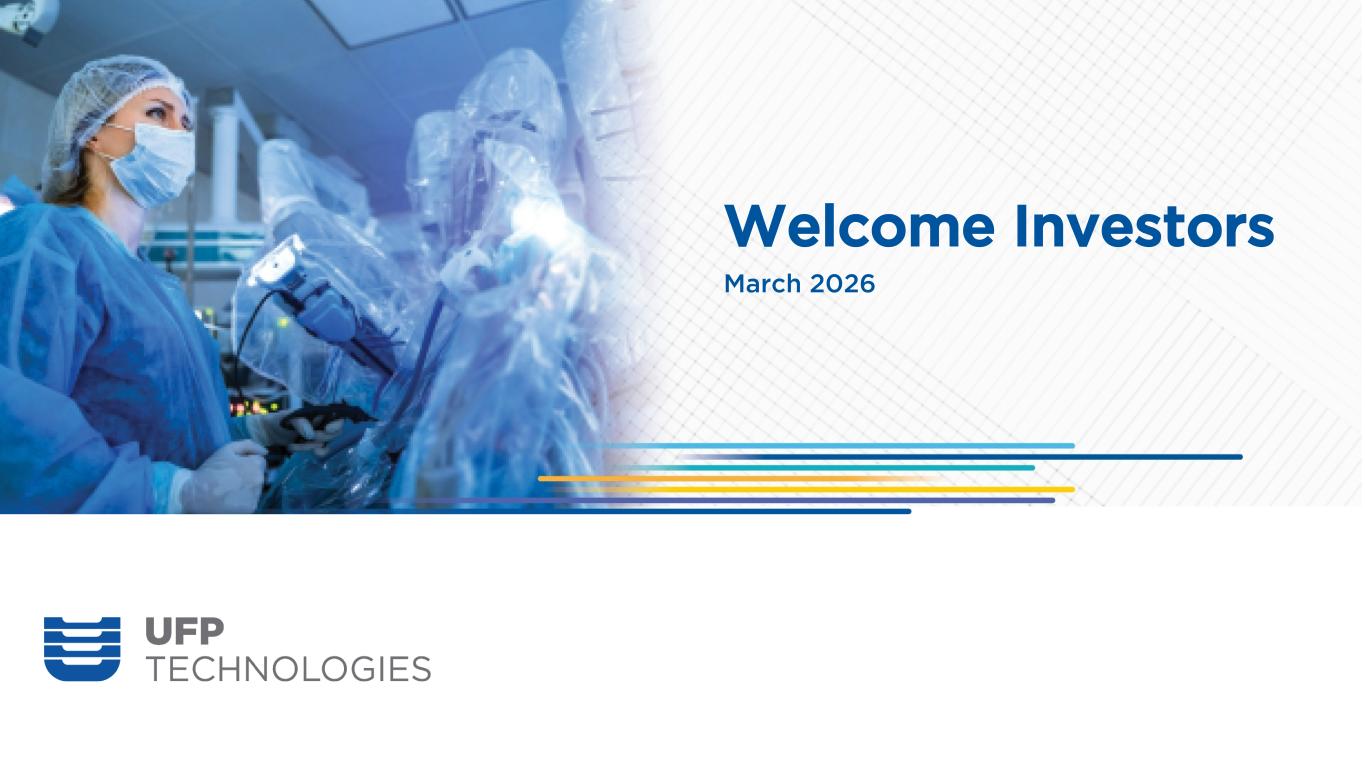 Welcome Investors
March 2026

UFP
TECHNOLOGIES